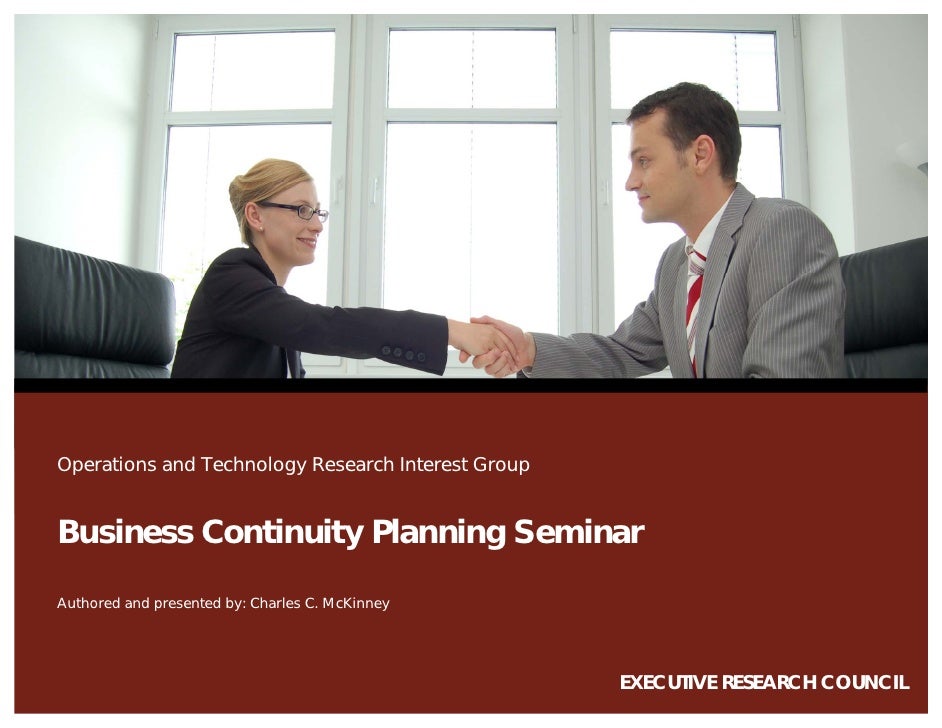 Operations and Technology Research Interest Group

Business Continuity Planning Seminar

Authored and presented by: Charles C. McKinney

EXECUTIVE RESEARCH COUNCIL